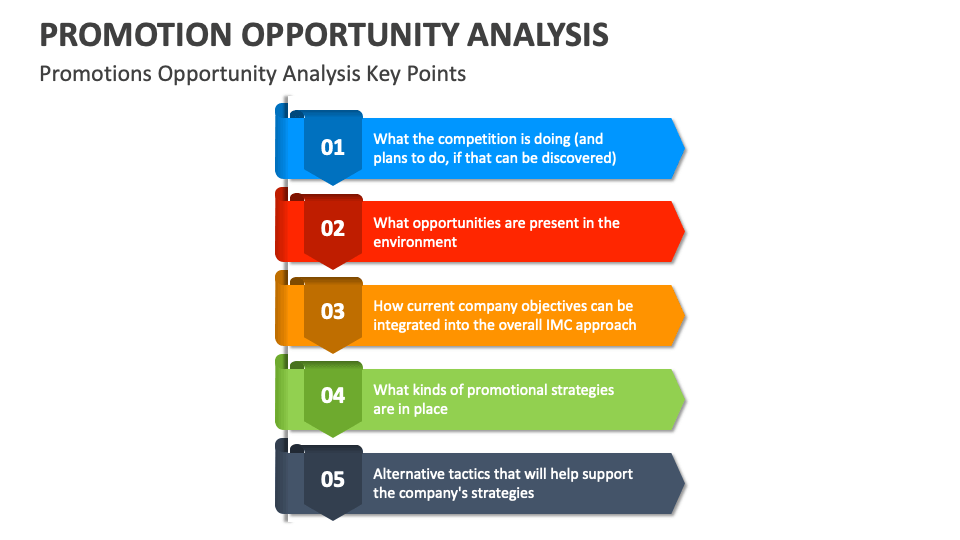 PROMOTION OPPORTUNITY ANALYSIS

Promotions Opportunity Analysis Key Points

01 What the competition is doing (and plans to do, if that can be discovered)

02 What opportunities are present in the environment

03 How current company objectives can be integrated into the overall IMC approach

04 What kinds of promotional strategies are in place

05 Alternative tactics that will help support the company's strategies